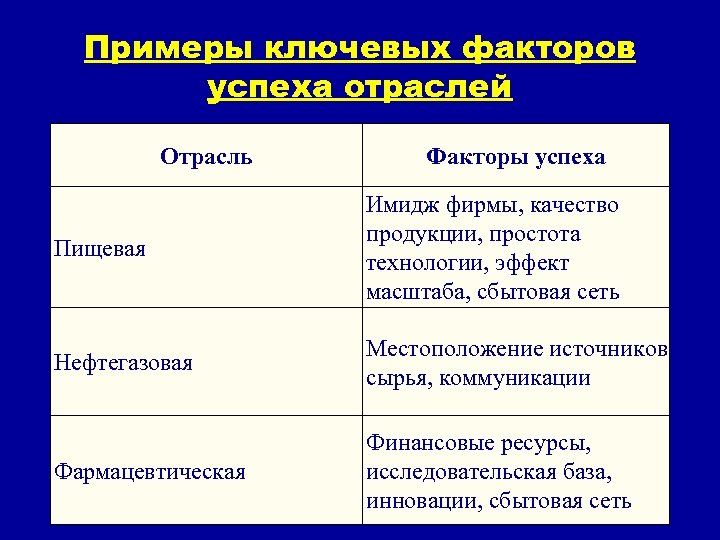 Примеры ключевых факторов успеха отраслей

| Отрасль | Факторы успеха |
|---|---|
| Пищевая | Имидж фирмы, качество продукции, простота технологии, эффект масштаба, сбытовая сеть |
| Нефтегазовая | Местоположение источников сырья, коммуникации |
| Фармацевтическая | Финансовые ресурсы, исследовательская база, инновации, сбытовая сеть |